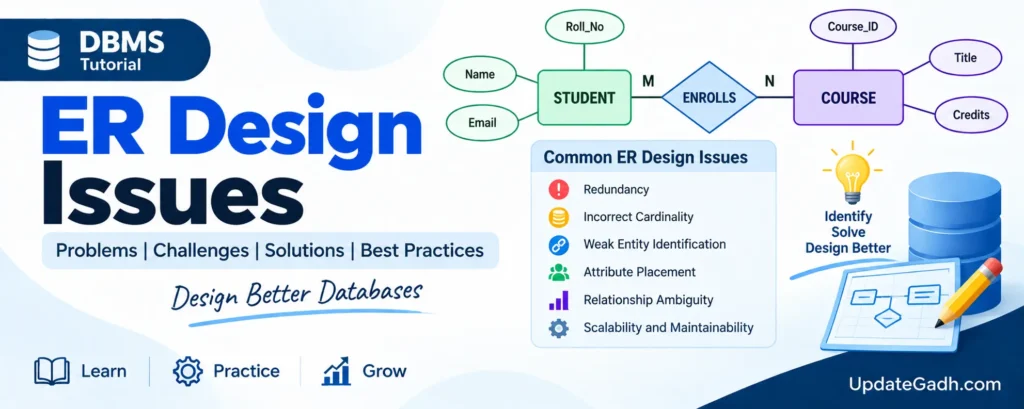 DBMS
Tutorial

ER Design Issues

Problems | Challenges | Solutions | Best Practices

Design Better Databases

Learn | Practice | Grow

Roll_No
Name
Email
STUDENT
M
ENROLLS
N
COURSE
Course_ID
Title
Credits

Common ER Design Issues
Redundancy
Incorrect Cardinality
Weak Entity Identification
Attribute Placement
Relationship Ambiguity
Scalability and Maintainability

Identify
Solve
Design Better

UpdateGadh.com